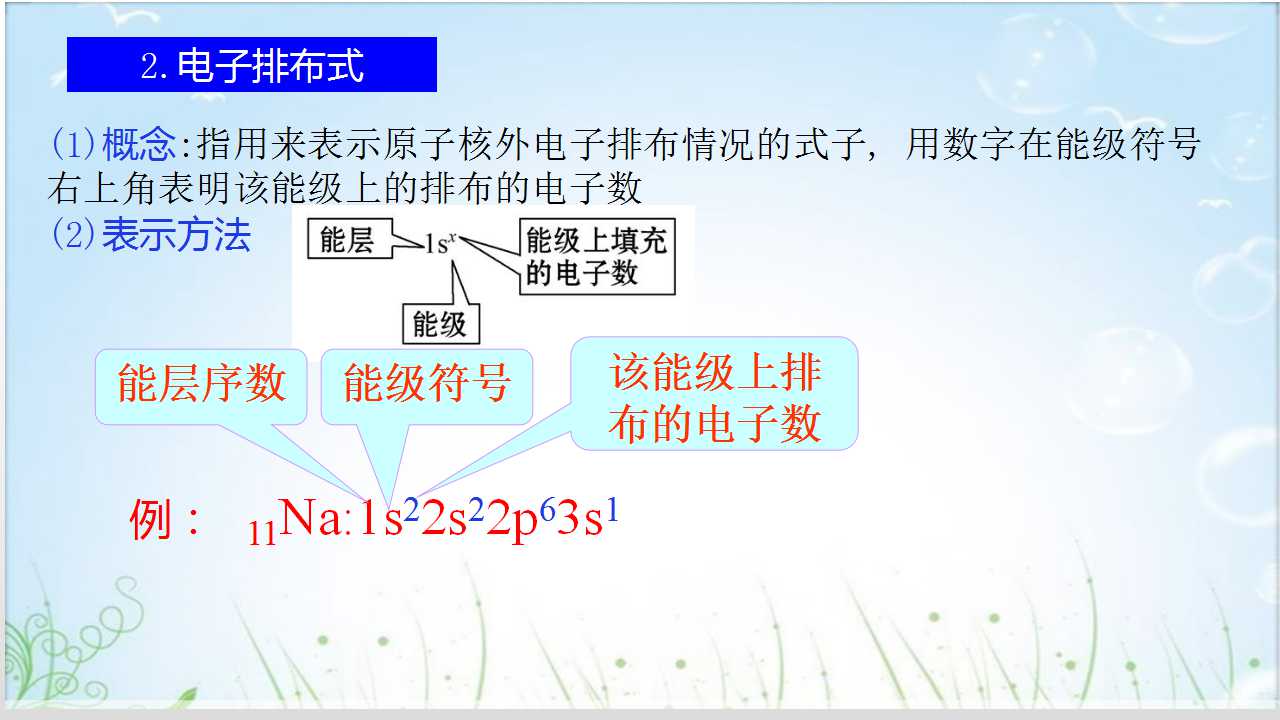 2.电子排布式

(1)概念:指用来表示原子核外电子排布情况的式子，用数字在能级符号右上角表明该能级上的排布的电子数

(2)表示方法

能层

$1s^x$

能级上填充的电子数

能级

能层序数

能级符号

该能级上排布的电子数

例： $_{11}Na:1s^22s^22p^63s^1$